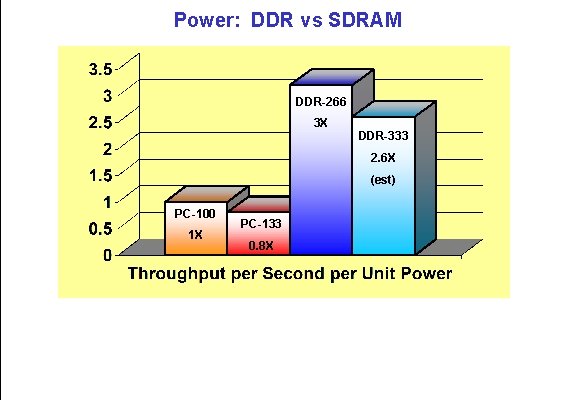 Power: DDR vs SDRAM

3.5
3
2.5
2
1.5
1
0.5
0

PC-100
1X

PC-133
0.8X

DDR-266
3X

DDR-333
2.6X
(est)

Throughput per Second per Unit Power